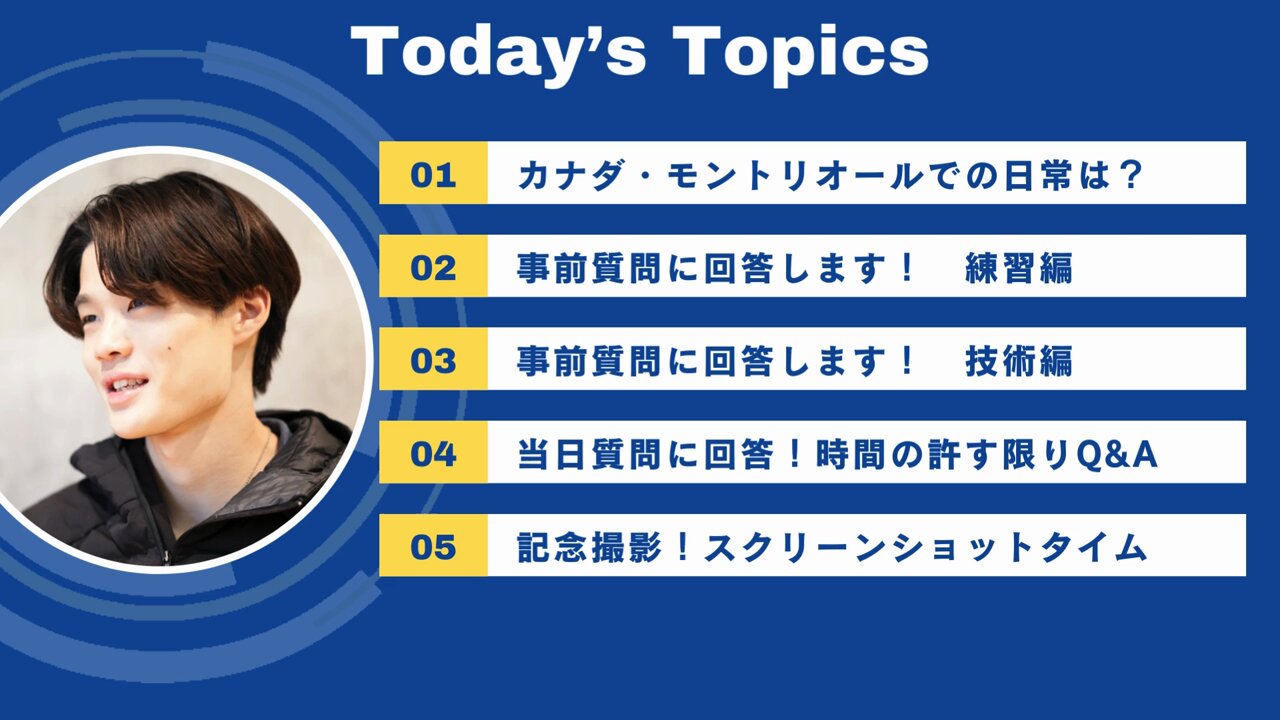 Today's Topics

01 カナダ・モントリオールでの日常は？

02 事前質問に回答します！　練習編

03 事前質問に回答します！　技術編

04 当日質問に回答！時間の許す限りQ&A

05 記念撮影！スクリーンショットタイム